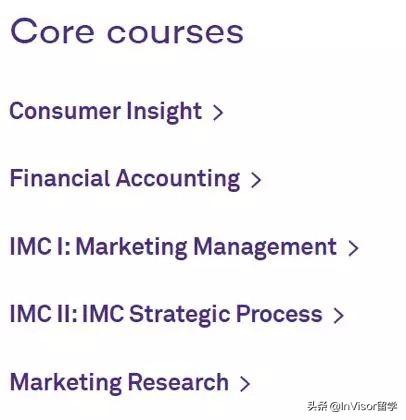 Core courses

Consumer Insight >

Financial Accounting >

IMC I: Marketing Management >

IMC II: IMC Strategic Process >

Marketing Research >

头条 @InVisor留学